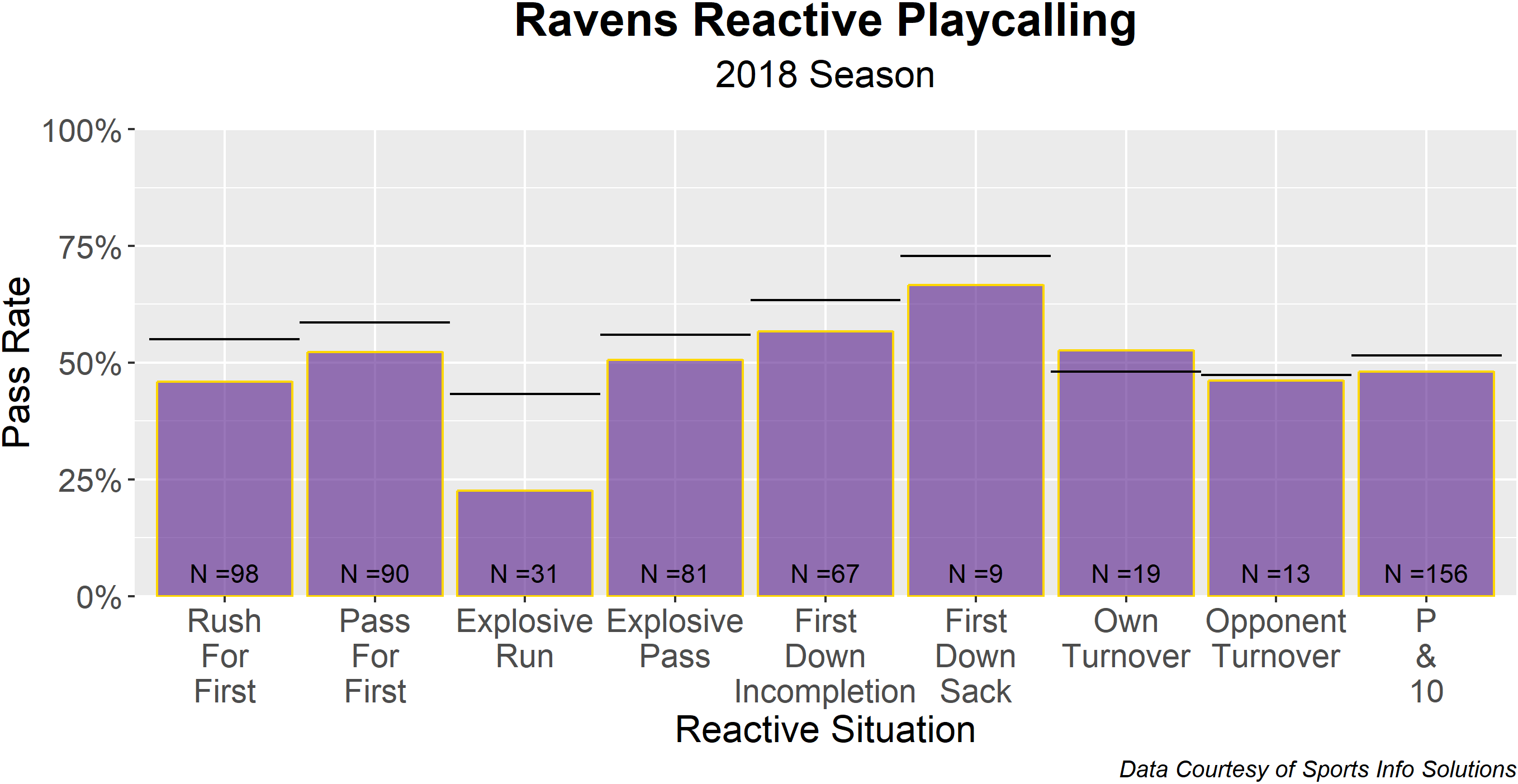 Ravens Reactive Playcalling
2018 Season

Pass Rate

100%
75%
50%
25%
0%

N =98
N =90
N =31
N =81
N =67
N =9
N =19
N =13
N =156

Rush For First
Pass For First
Explosive Run
Explosive Pass
First Down Incompletion
First Down Sack
Own Turnover
Opponent Turnover
P & 10

Reactive Situation

Data Courtesy of Sports Info Solutions